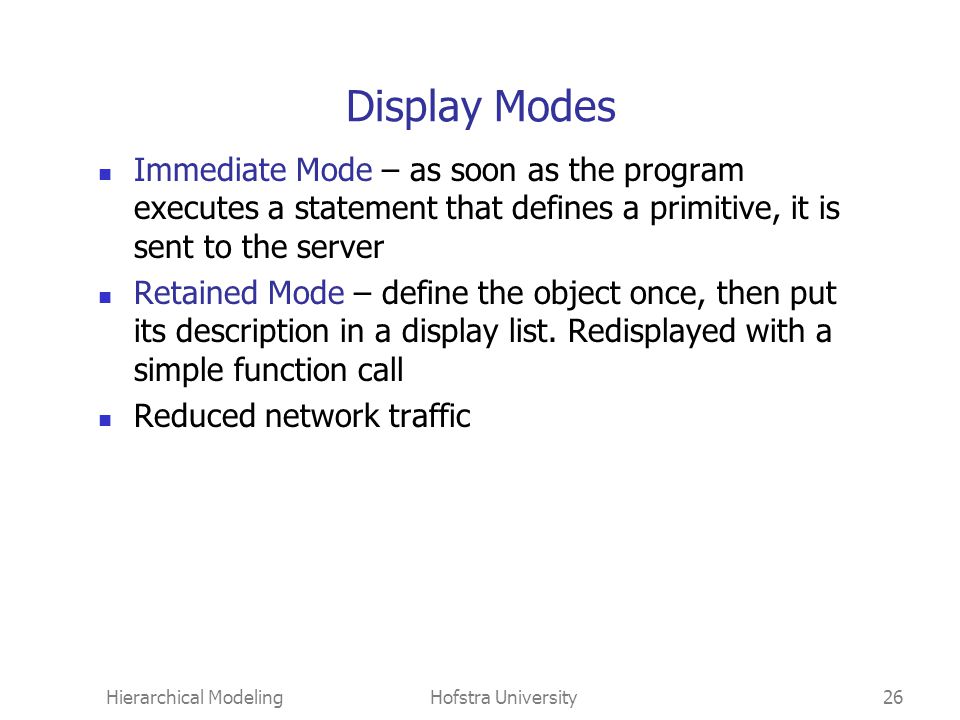 Display Modes

- Immediate Mode – as soon as the program executes a statement that defines a primitive, it is sent to the server
- Retained Mode – define the object once, then put its description in a display list. Redisplayed with a simple function call
- Reduced network traffic

Hierarchical Modeling Hofstra University 26